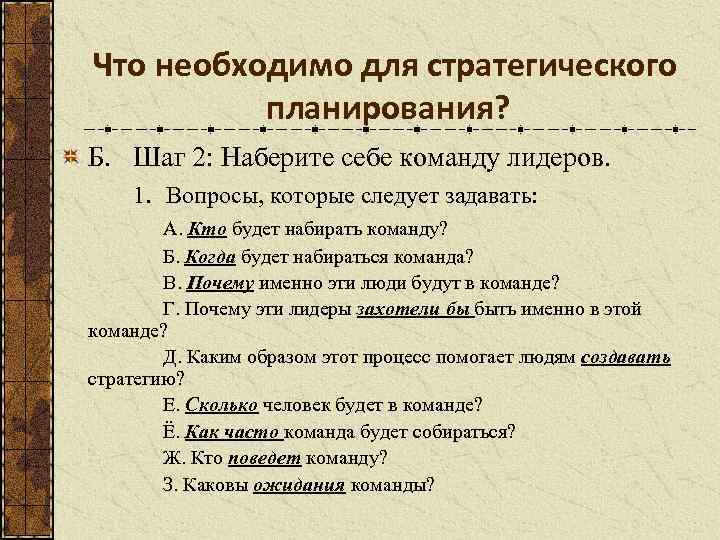 Что необходимо для стратегического планирования?

Б. Шаг 2: Наберите себе команду лидеров.

1. Вопросы, которые следует задавать:

А. Кто будет набирать команду?

Б. Когда будет набираться команда?

В. Почему именно эти люди будут в команде?

Г. Почему эти лидеры захотели бы быть именно в этой команде?

Д. Каким образом этот процесс помогает людям создавать стратегию?

Е. Сколько человек будет в команде?

Ё. Как часто команда будет собираться?

Ж. Кто поведет команду?

З. Каковы ожидания команды?